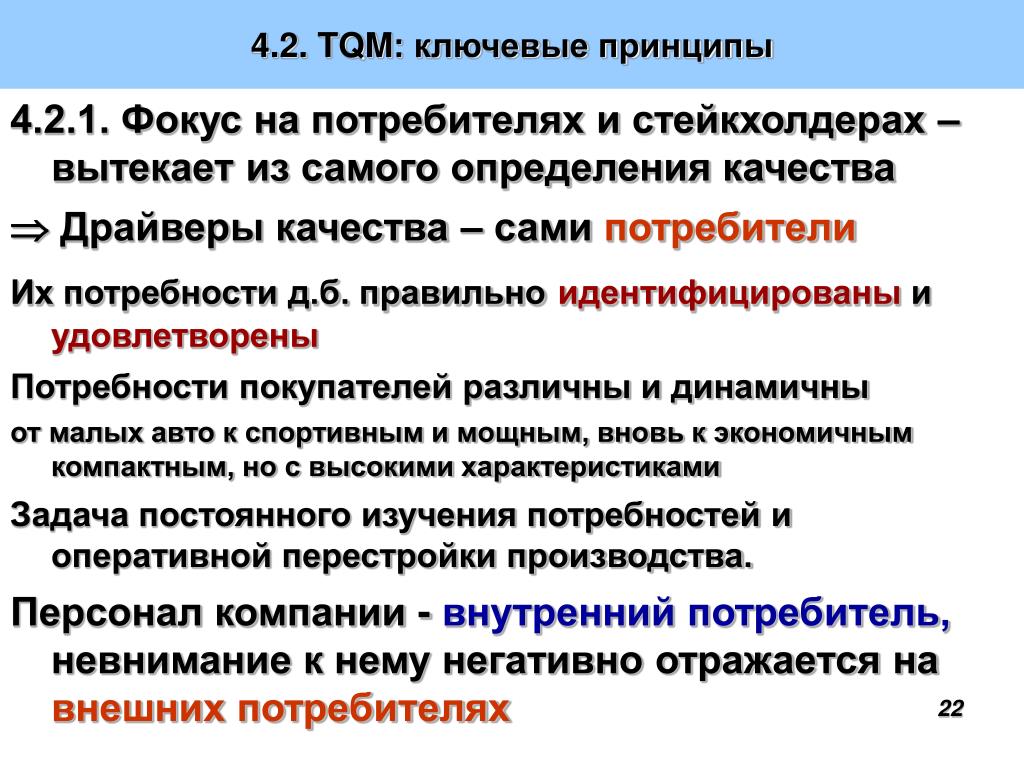 4.2. TQM: ключевые принципы

4.2.1. Фокус на потребителях и стейкхолдерах – вытекает из самого определения качества

$\Rightarrow$ Драйверы качества – сами потребители

Их потребности д.б. правильно идентифицированы и удовлетворены

Потребности покупателей различны и динамичны

от малых авто к спортивным и мощным, вновь к экономичным компактным, но с высокими характеристиками

Задача постоянного изучения потребностей и оперативной перестройки производства.

Персонал компании - внутренний потребитель, невнимание к нему негативно отражается на внешних потребителях

22